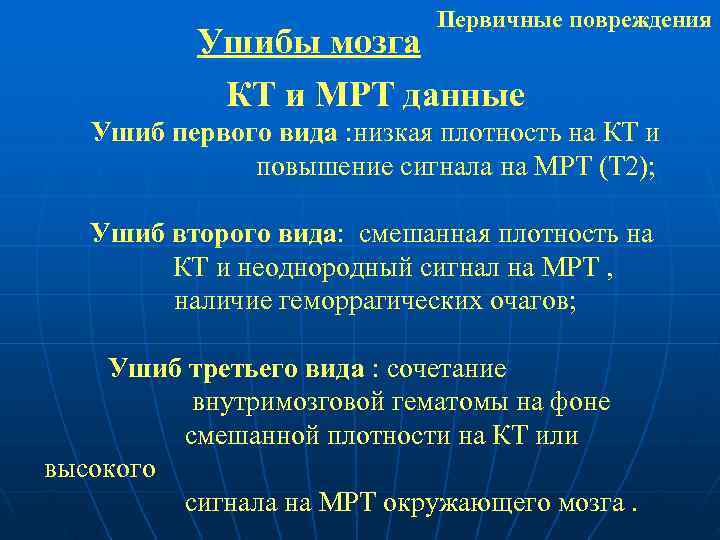 Первичные повреждения

Ушибы мозга

КТ и МРТ данные

Ушиб первого вида :низкая плотность на КТ и повышение сигнала на МРТ (Т2);

Ушиб второго вида: смешанная плотность на КТ и неоднородный сигнал на МРТ , наличие геморрагических очагов;

Ушиб третьего вида : сочетание внутримозговой гематомы на фоне смешанной плотности на КТ или высокого сигнала на МРТ окружающего мозга .